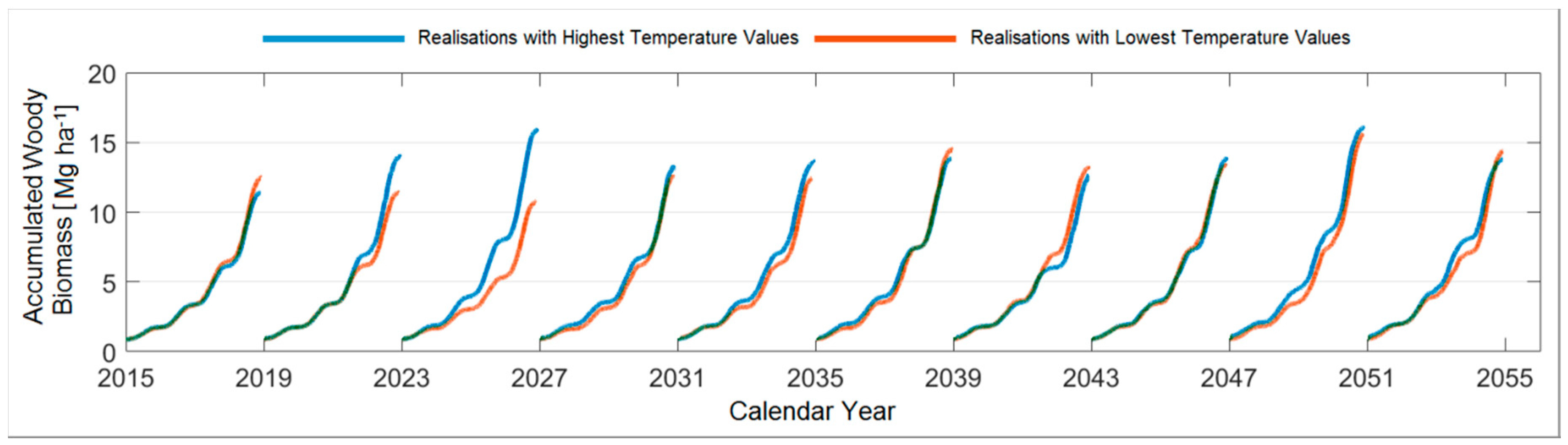 Realisations with Highest Temperature Values
Realisations with Lowest Temperature Values

Accumulated Woody Biomass [Mg ha$^{-1}$]

20
15
10
5
0

2015
2019
2023
2027
2031
2035
2039
2043
2047
2051
2055

Calendar Year